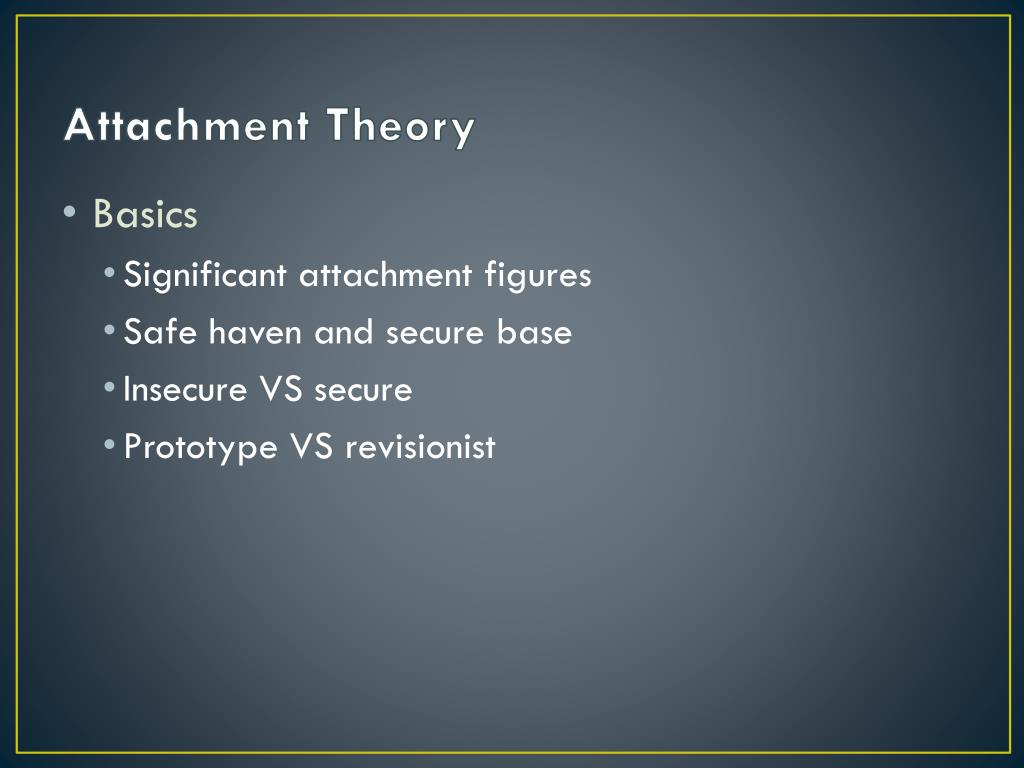 Attachment Theory

• Basics
  • Significant attachment figures
  • Safe haven and secure base
  • Insecure VS secure
  • Prototype VS revisionist